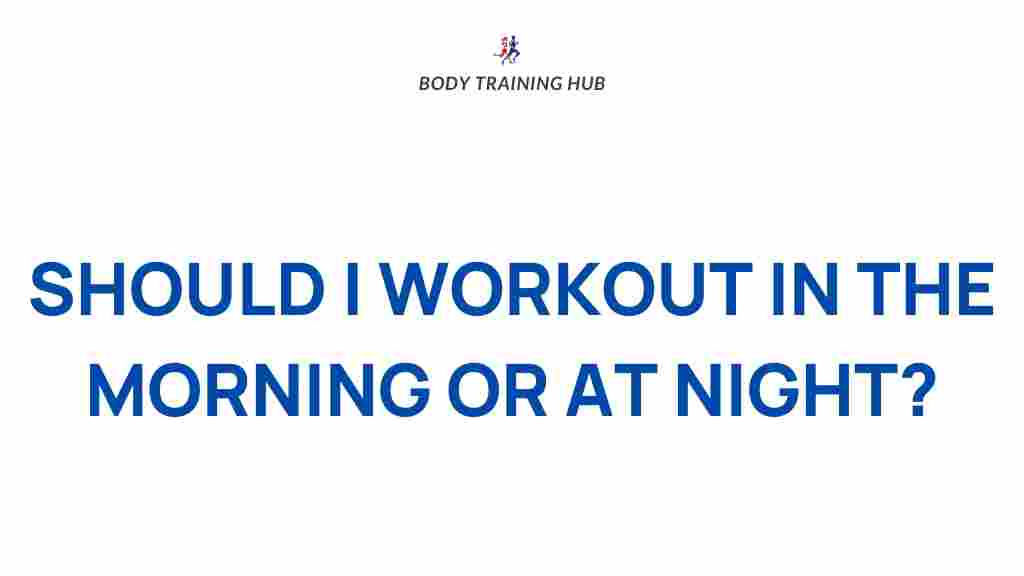 BODY TRAINING HUB

SHOULD I WORKOUT IN THE MORNING OR AT NIGHT?